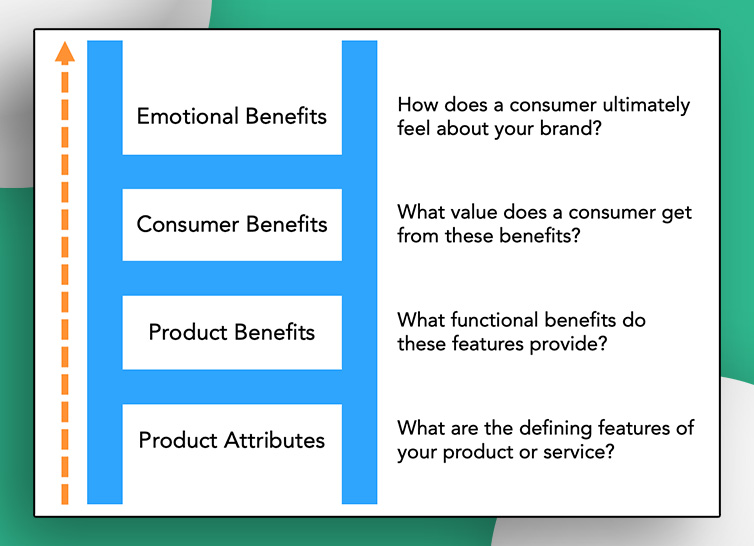 Emotional Benefits

How does a consumer ultimately feel about your brand?

Consumer Benefits

What value does a consumer get from these benefits?

Product Benefits

What functional benefits do these features provide?

Product Attributes

What are the defining features of your product or service?